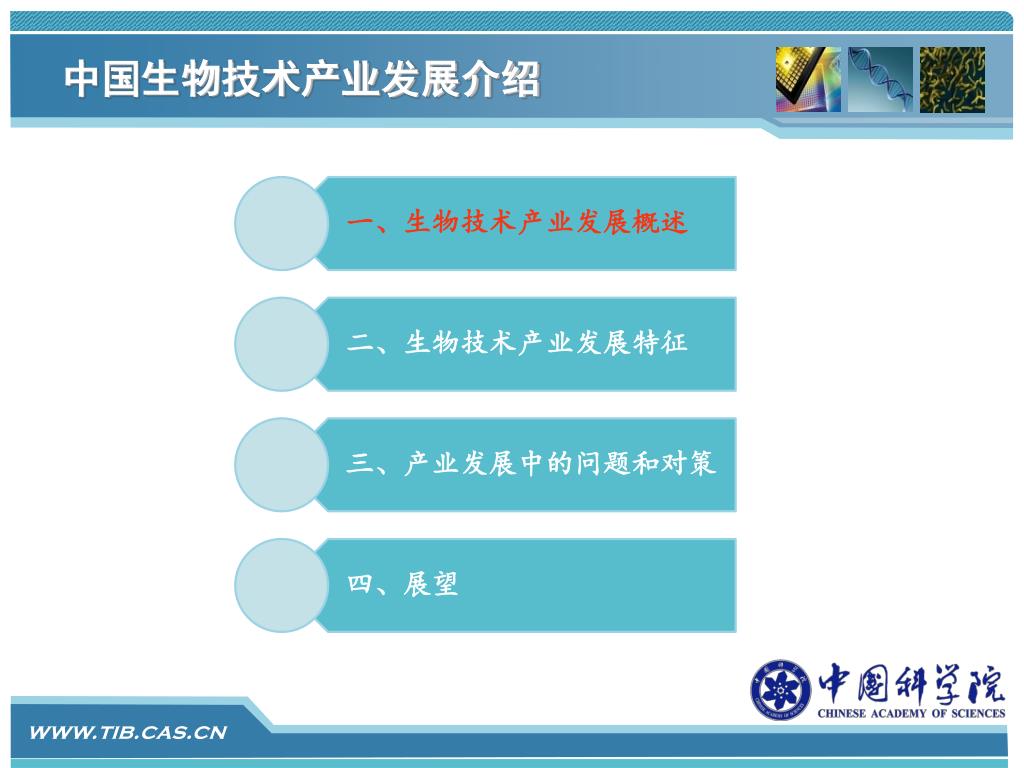 中国生物技术产业发展介绍

一、生物技术产业发展概述

二、生物技术产业发展特征

三、产业发展中的问题和对策

四、展望

中国科学院
CHINESE ACADEMY OF SCIENCES

WWW.TIB.CAS.CN